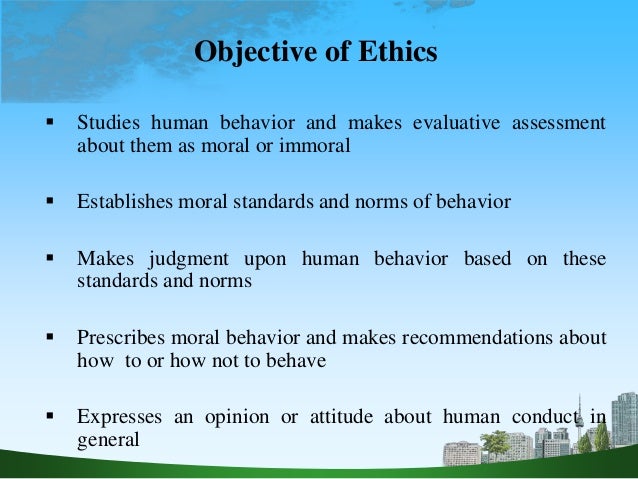 Objective of Ethics

▪ Studies human behavior and makes evaluative assessment about them as moral or immoral

▪ Establishes moral standards and norms of behavior

▪ Makes judgment upon human behavior based on these standards and norms

▪ Prescribes moral behavior and makes recommendations about how to or how not to behave

▪ Expresses an opinion or attitude about human conduct in general